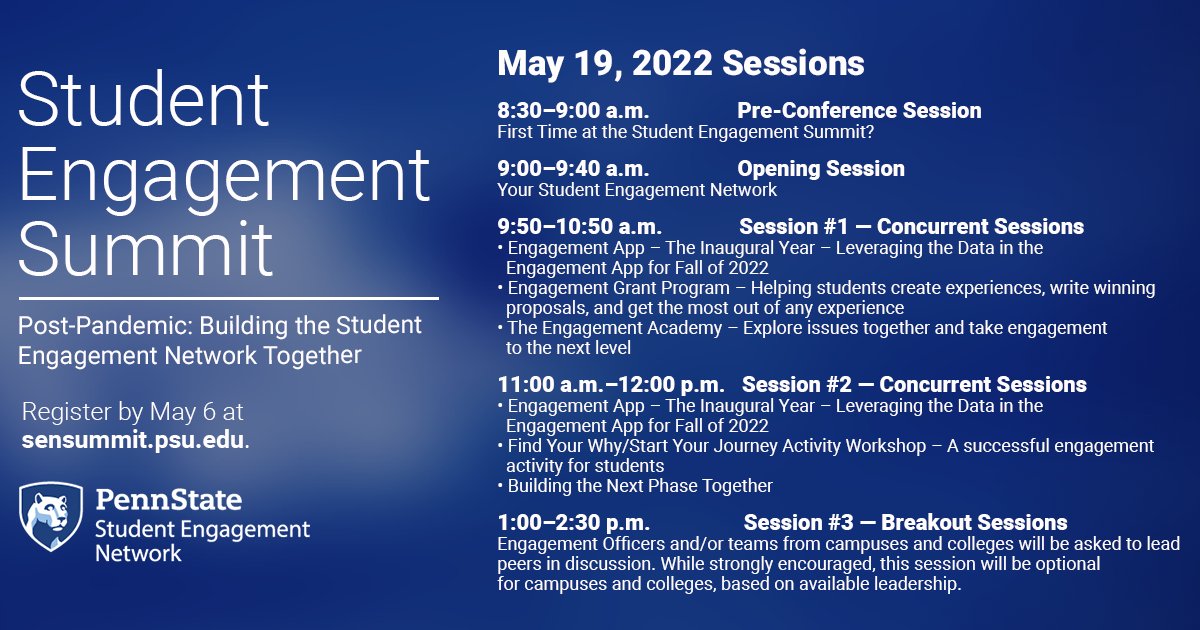 Student Engagement Summit

Post-Pandemic: Building the Student Engagement Network Together

Register by May 6 at sensummit.psu.edu.

PennState
Student Engagement Network

May 19, 2022 Sessions

8:30–9:00 a.m. Pre-Conference Session
First Time at the Student Engagement Summit?

9:00–9:40 a.m. Opening Session
Your Student Engagement Network

9:50–10:50 a.m. Session #1 — Concurrent Sessions
• Engagement App – The Inaugural Year – Leveraging the Data in the Engagement App for Fall of 2022
• Engagement Grant Program – Helping students create experiences, write winning proposals, and get the most out of any experience
• The Engagement Academy – Explore issues together and take engagement to the next level

11:00 a.m.–12:00 p.m. Session #2 — Concurrent Sessions
• Engagement App – The Inaugural Year – Leveraging the Data in the Engagement App for Fall of 2022
• Find Your Why/Start Your Journey Activity Workshop – A successful engagement activity for students
• Building the Next Phase Together

1:00–2:30 p.m. Session #3 — Breakout Sessions
Engagement Officers and/or teams from campuses and colleges will be asked to lead peers in discussion. While strongly encouraged, this session will be optional for campuses and colleges, based on available leadership.